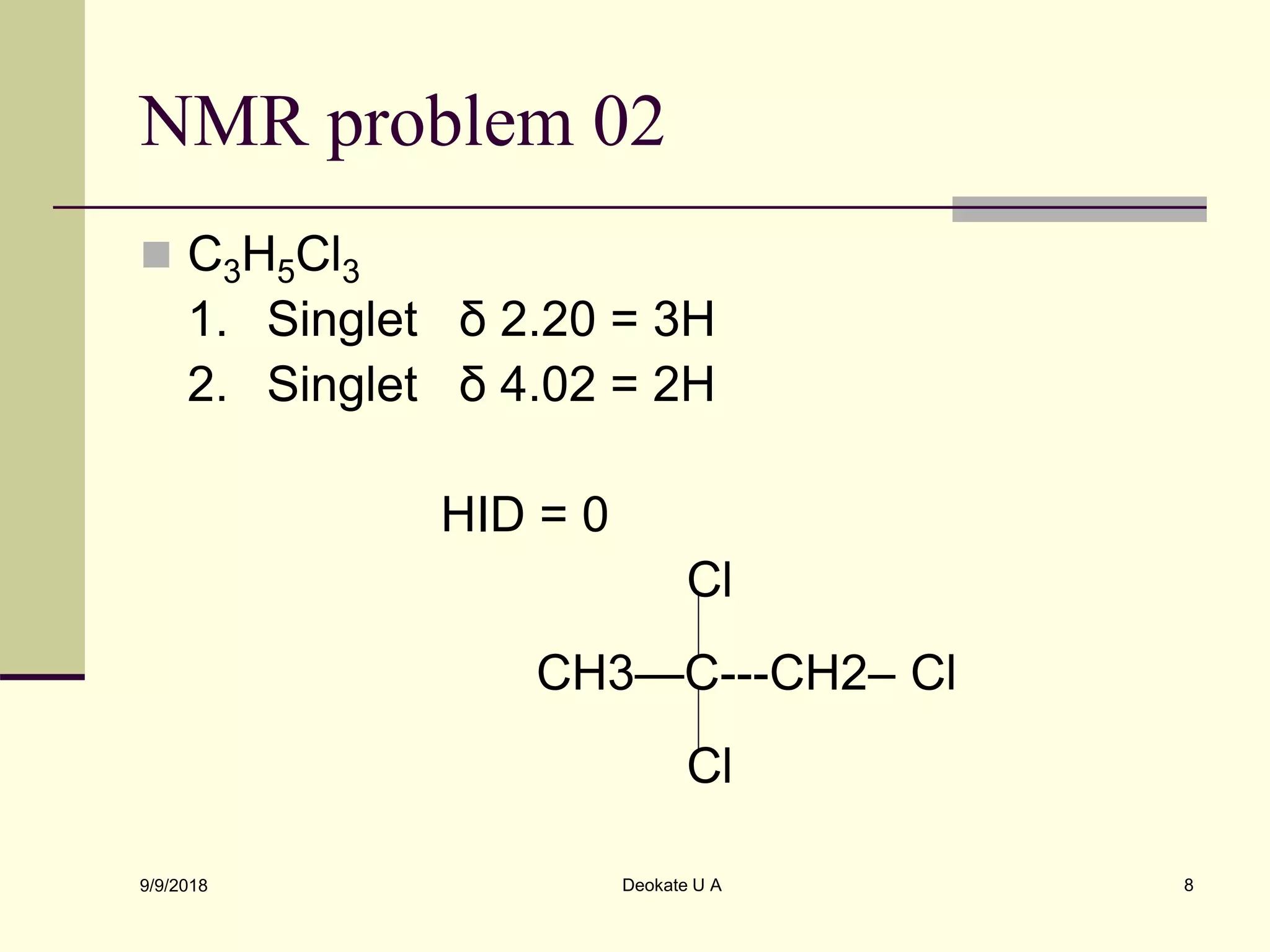 NMR problem 02

$C_3H_5Cl_3$

1. Singlet δ 2.20 = 3H
2. Singlet δ 4.02 = 2H

HID = 0

Cl

CH3—C---CH2– Cl

Cl

9/9/2018

Deokate U A

8